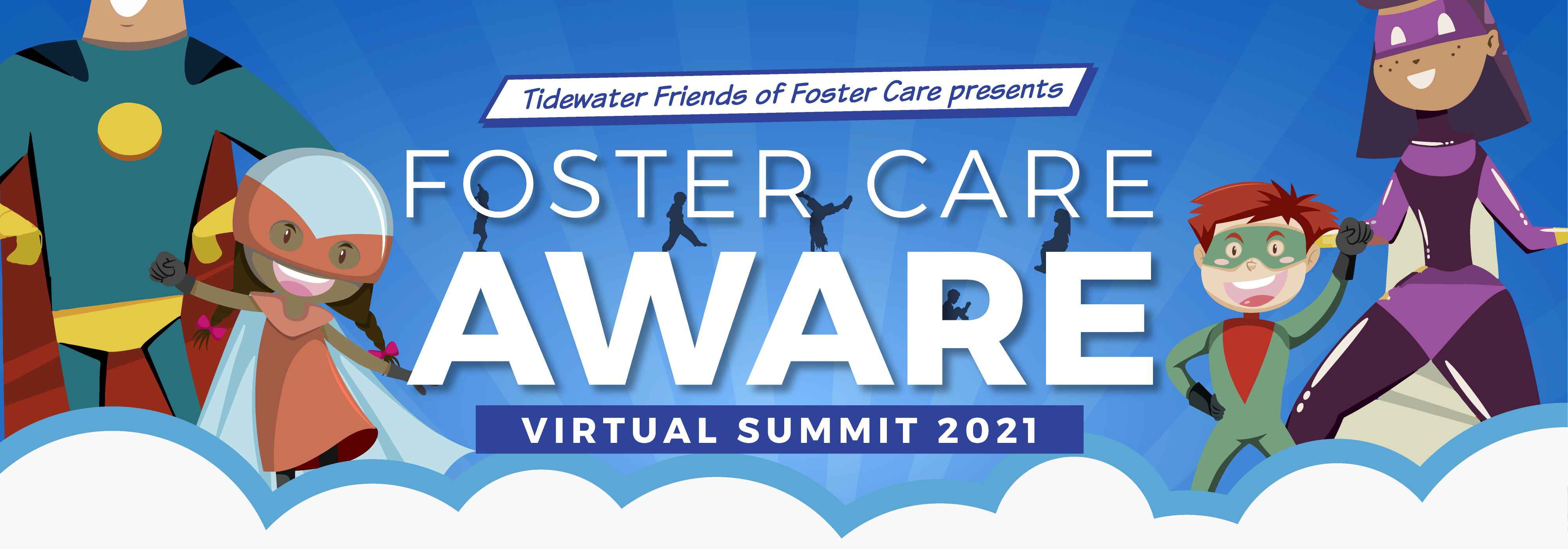 Tidewater Friends of Foster Care presents

FOSTER CARE

AWARE

VIRTUAL SUMMIT 2021